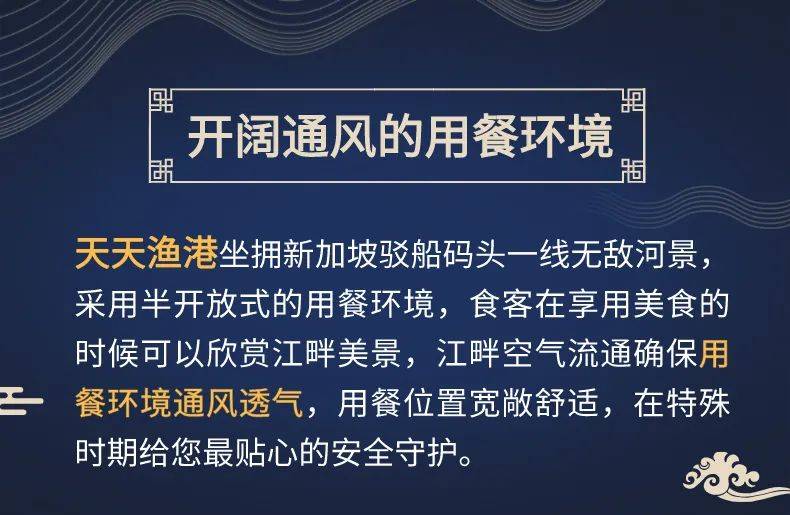 开阔通风的用餐环境

天天渔港坐拥新加坡驳船码头一线无敌河景，采用半开放式的用餐环境，食客在享用美食的时候可以欣赏江畔美景，江畔空气流通确保用餐环境通风透气，用餐位置宽敞舒适，在特殊时期给您最贴心的安全守护。